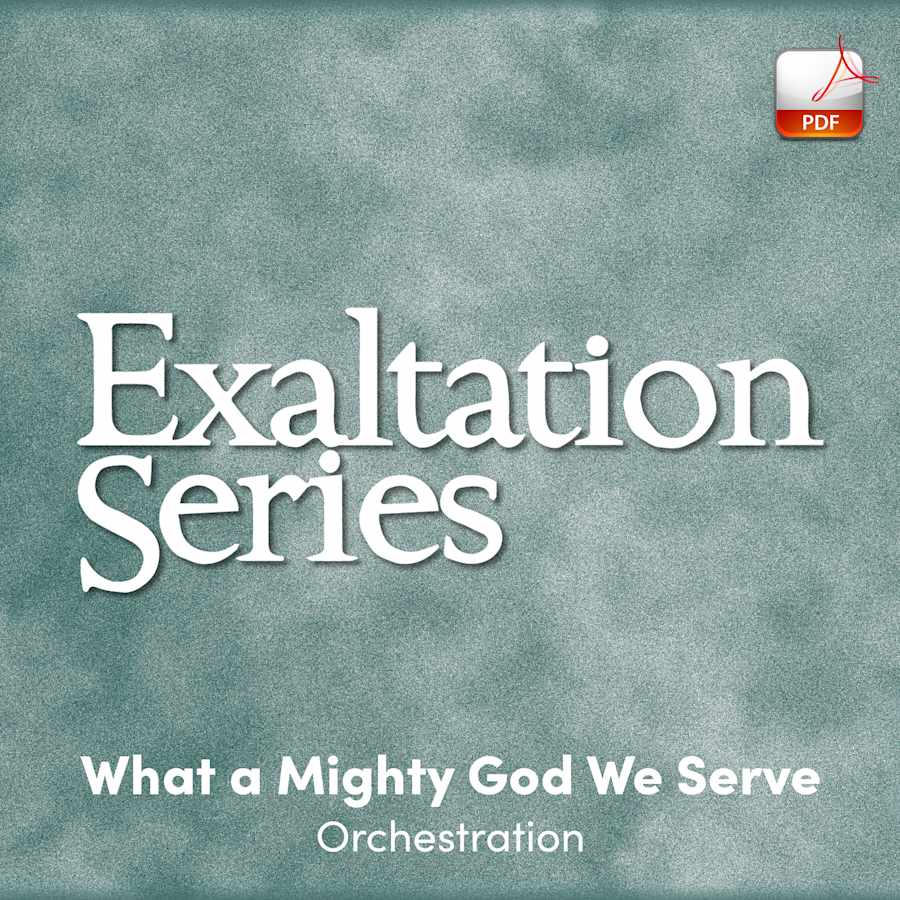 PDF

Exaltation Series

What a Mighty God We Serve
Orchestration